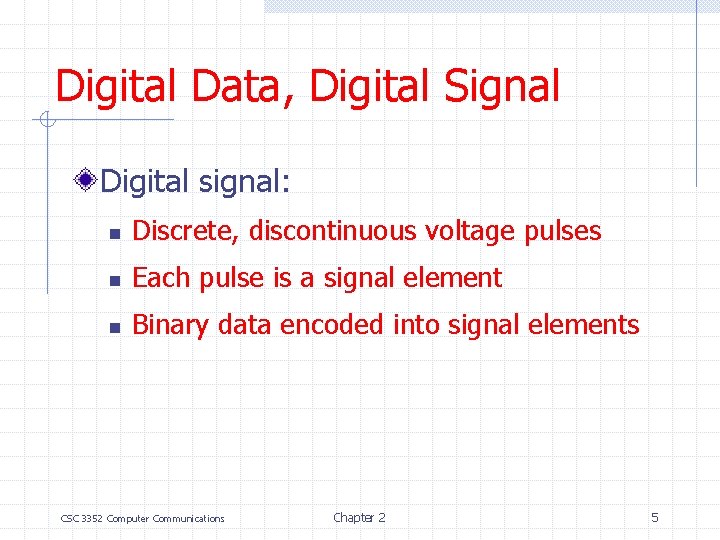 Digital Data, Digital Signal

Digital signal:

- Discrete, discontinuous voltage pulses
- Each pulse is a signal element
- Binary data encoded into signal elements

CSC 3352 Computer Communications
Chapter 2
5